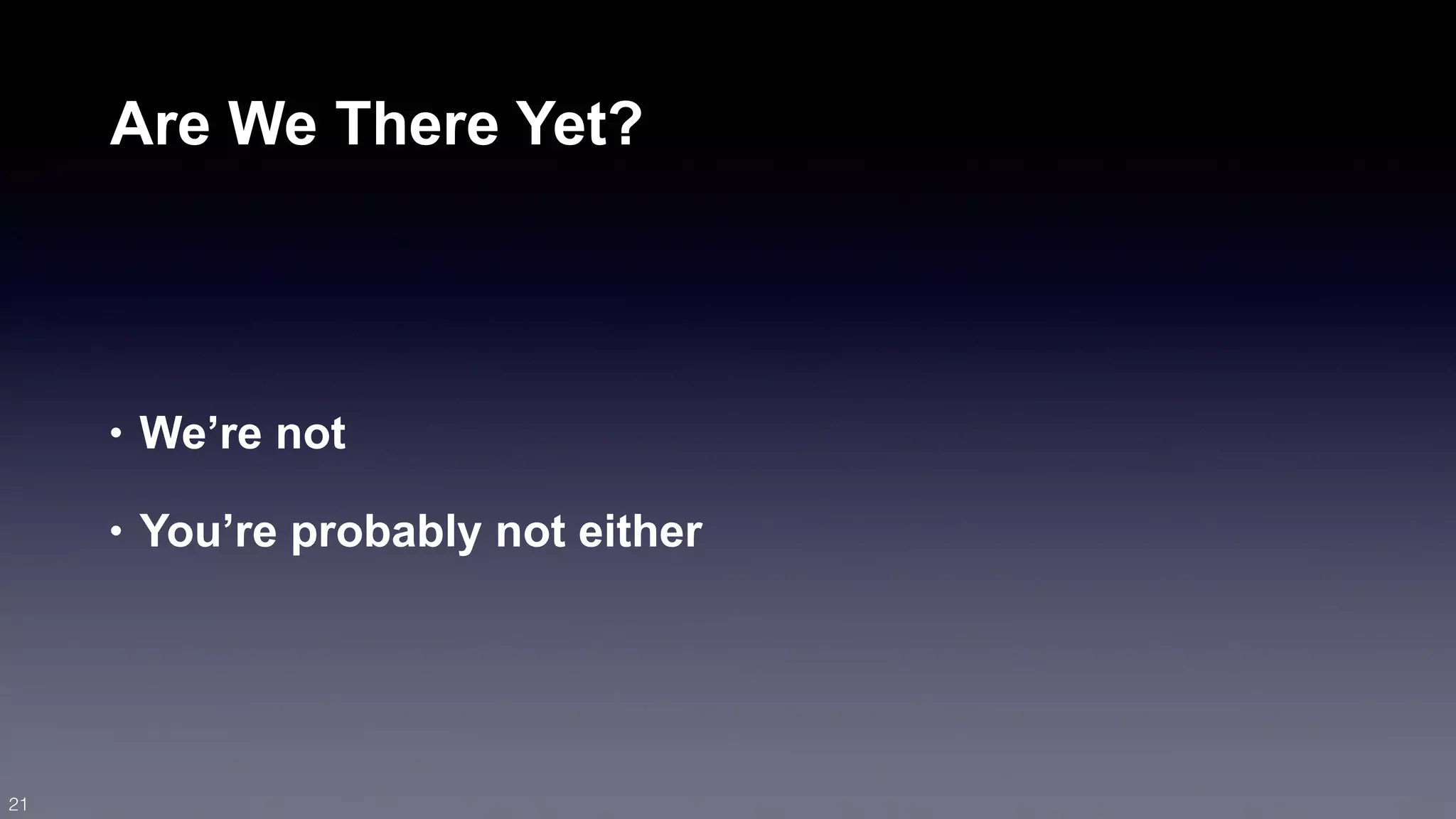 Are We There Yet?

• We’re not

• You’re probably not either

21